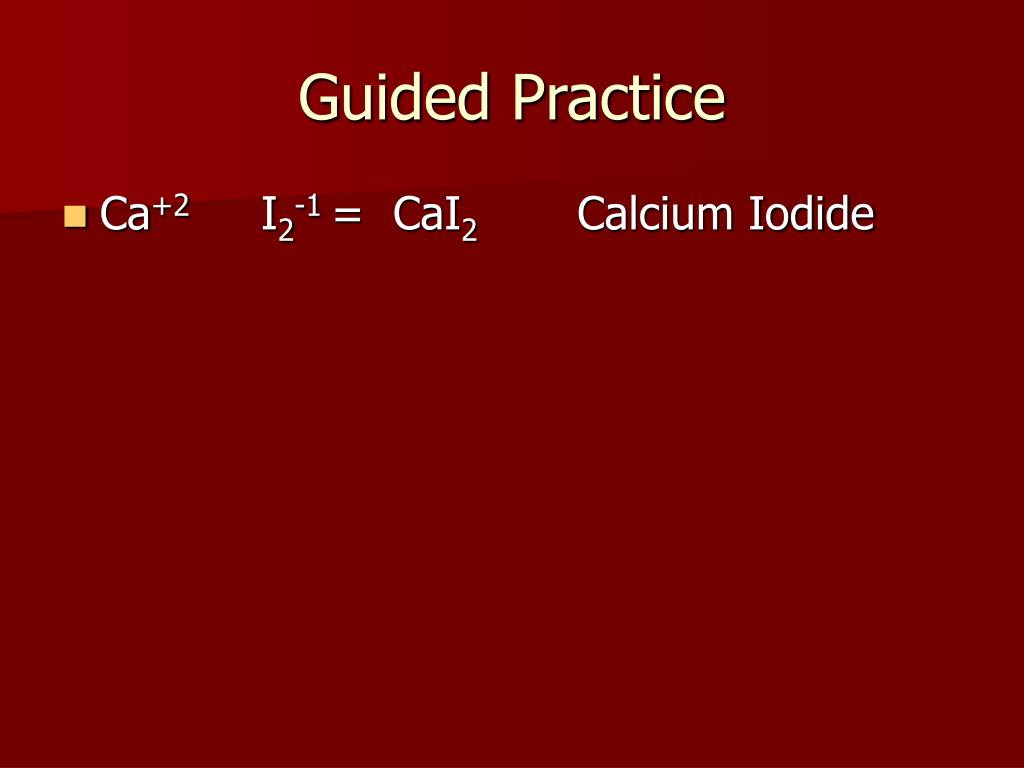 Guided Practice

$Ca^{+2}$ $I_2^{-1}$ = $CaI_2$ Calcium Iodide